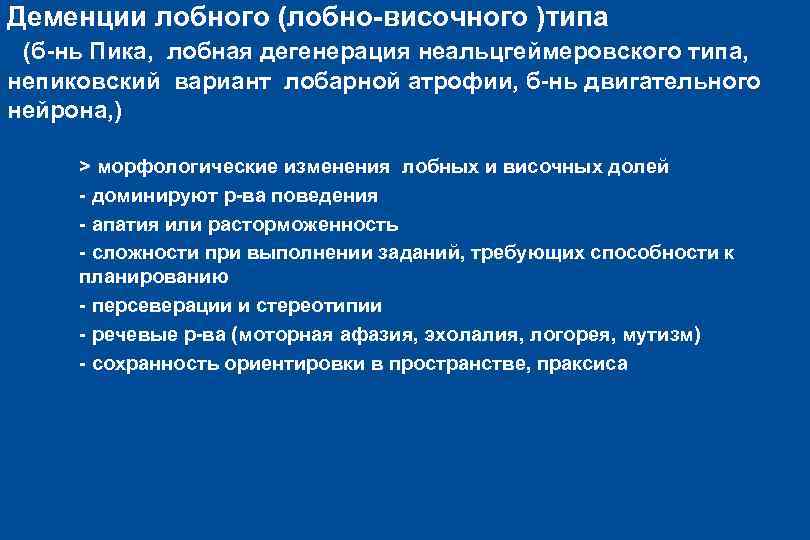 Деменции лобного (лобно-височного )типа

(б-нь Пика, лобная дегенерация неальцгеймеровского типа, непиковский вариант лобарной атрофии, б-нь двигательного нейрона,)

> морфологические изменения лобных и височных долей
- доминируют р-ва поведения
- апатия или расторможенность
- сложности при выполнении заданий, требующих способности к планированию
- персеверации и стереотипии
- речевые р-ва (моторная афазия, эхолалия, логорея, мутизм)
- сохранность ориентировки в пространстве, праксиса